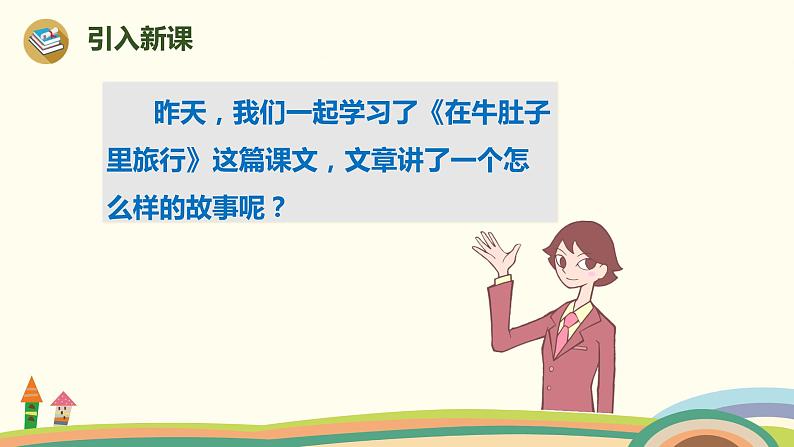 引入新课

昨天，我们一起学习了《在牛肚子里旅行》这篇课文，文章讲了一个怎么样的故事呢？